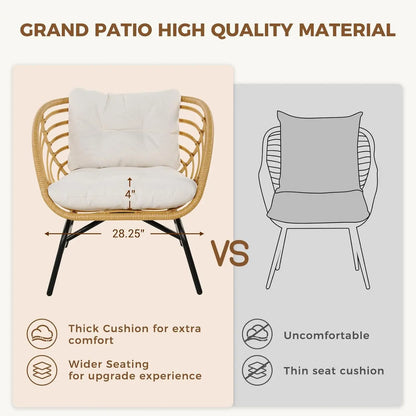 GRAND PATIO HIGH QUALITY MATERIAL

4"

28.25"

VS

Thick Cushion for extra comfort

Wider Seating for upgrade experience

Uncomfortable

Thin seat cushion